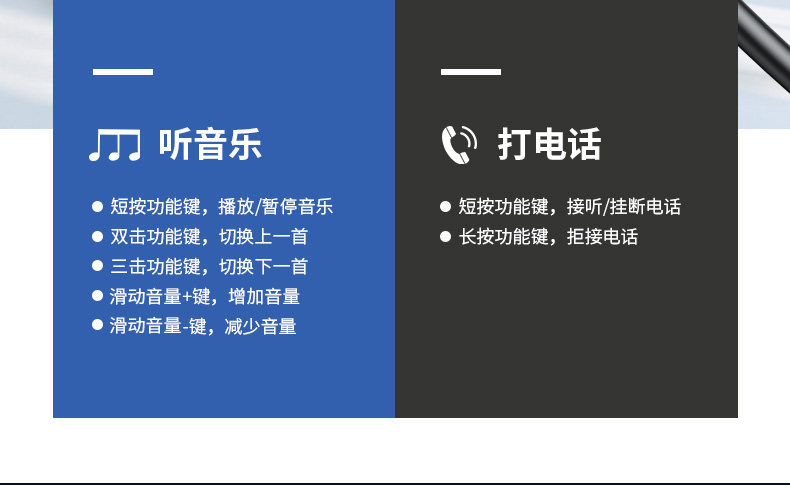 听音乐

● 短按功能键，播放/暂停音乐
● 双击功能键，切换上一首
● 三击功能键，切换下一首
● 滑动音量+键，增加音量
● 滑动音量-键，减少音量

打电话

● 短按功能键，接听/挂断电话
● 长按功能键，拒接电话